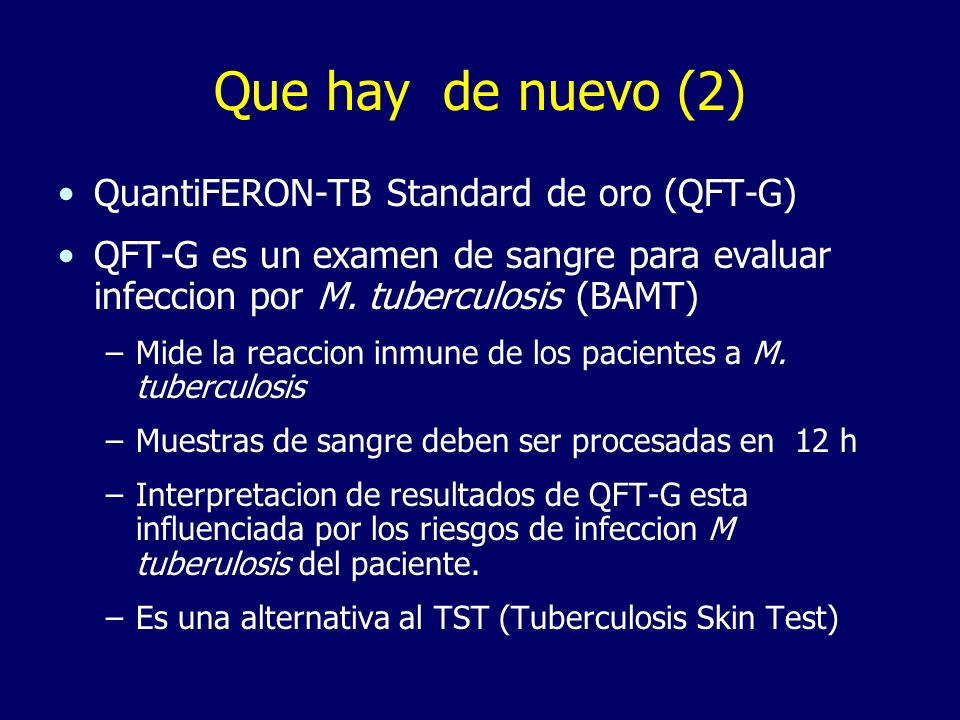 Que hay de nuevo (2)

• QuantiFERON-TB Standard de oro (QFT-G)

• QFT-G es un examen de sangre para evaluar infeccion por M. tuberculosis (BAMT)

– Mide la reaccion inmune de los pacientes a M. tuberculosis

– Muestras de sangre deben ser procesadas en 12 h

– Interpretacion de resultados de QFT-G esta influenciada por los riesgos de infeccion M tuberulosis del paciente.

– Es una alternativa al TST (Tuberculosis Skin Test)